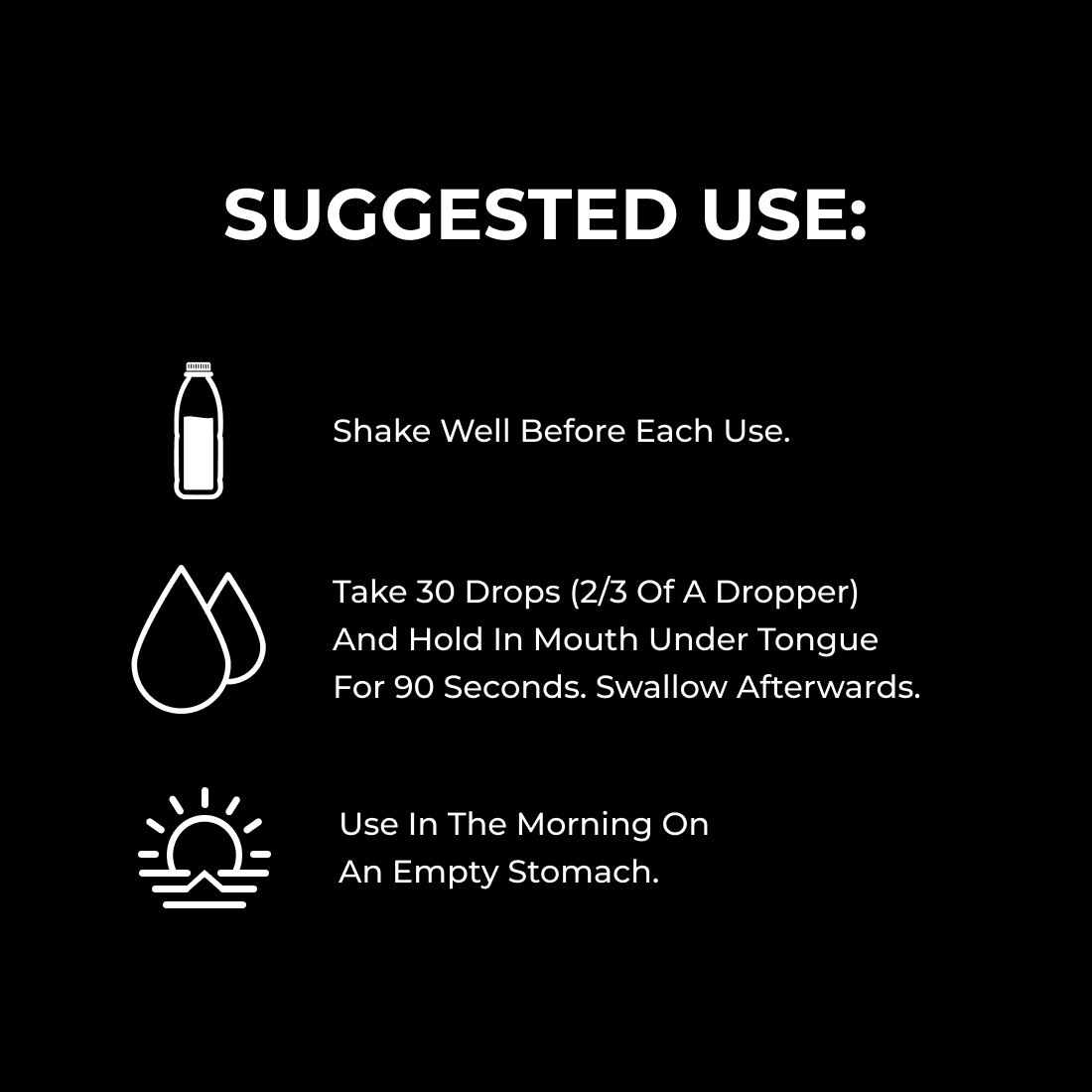 SUGGESTED USE:

Shake Well Before Each Use.

Take 30 Drops (2/3 Of A Dropper) And Hold In Mouth Under Tongue For 90 Seconds. Swallow Afterwards.

Use In The Morning On An Empty Stomach.